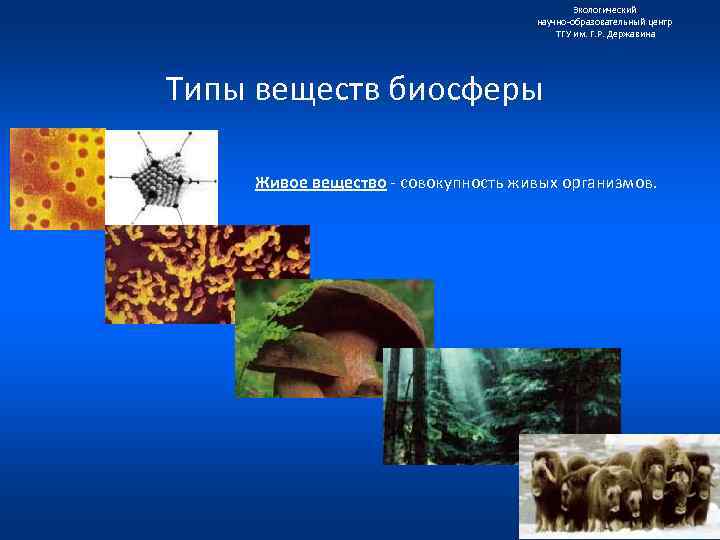 Экологический
научно-образовательный центр
ТГУ им. Г.Р. Державина

Типы веществ биосферы

Живое вещество - совокупность живых организмов.